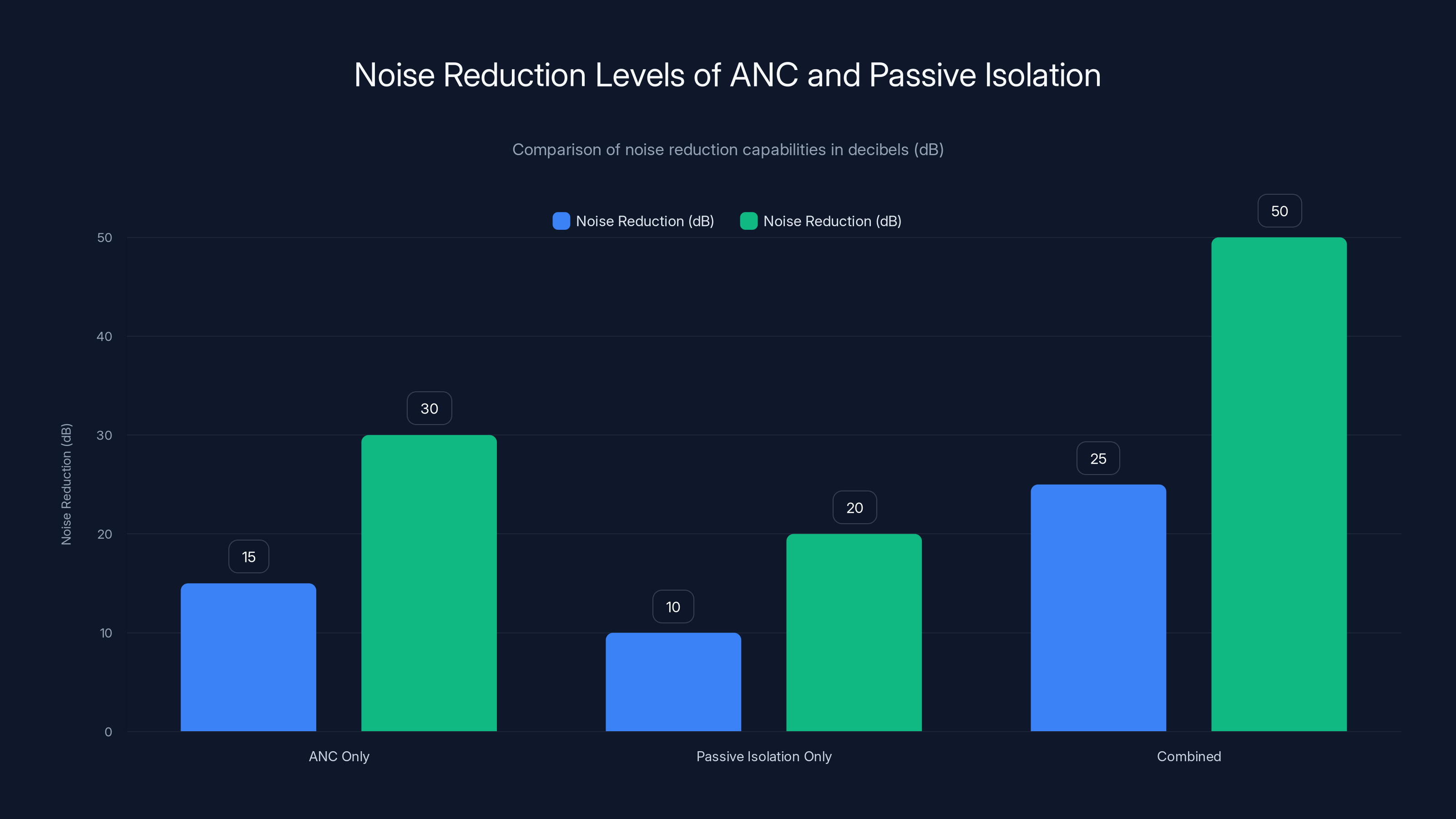 Noise Reduction Levels of ANC and Passive Isolation

Comparison of noise reduction capabilities in decibels (dB)

Noise Reduction (dB) Noise Reduction (dB)

Noise Reduction (dB)

50
40
30
20
10
0

15
30
10
20
25
50

ANC Only
Passive Isolation Only
Combined